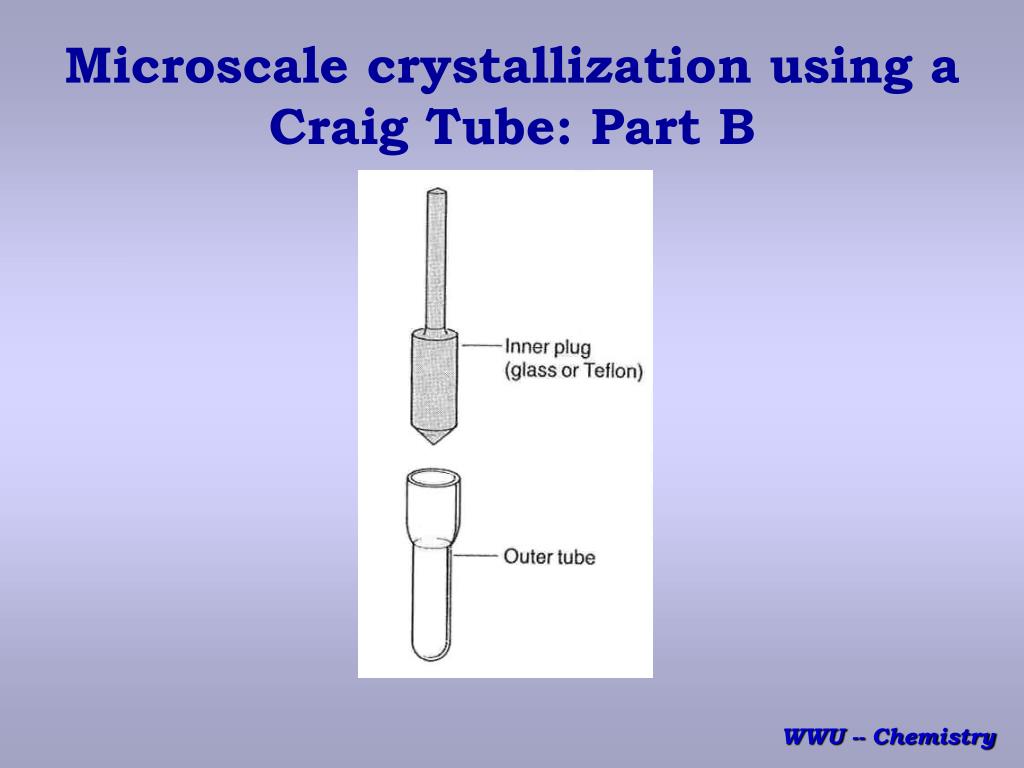 Microscale crystallization using a Craig Tube: Part B

Inner plug
(glass or Teflon)

Outer tube

WWU -- Chemistry